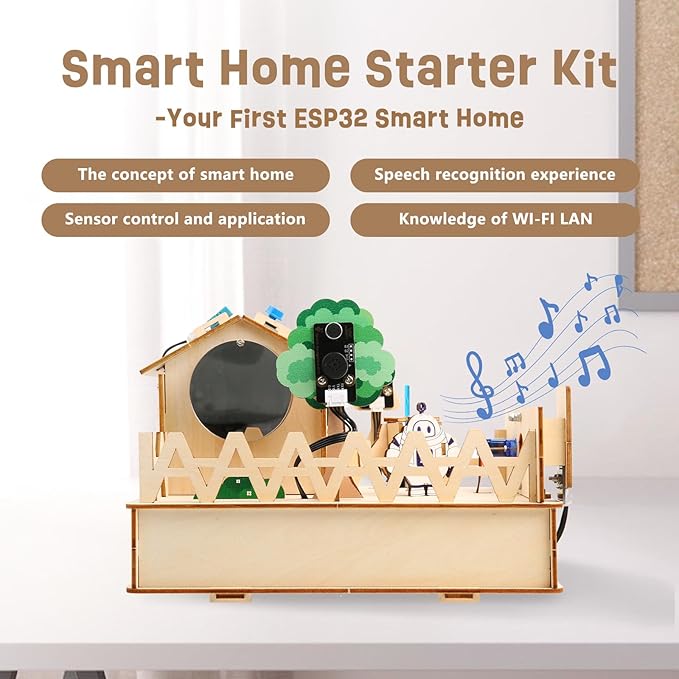 Smart Home Starter Kit

-Your First ESP32 Smart Home

The concept of smart home

Speech recognition experience

Sensor control and application

Knowledge of WI-FI LAN